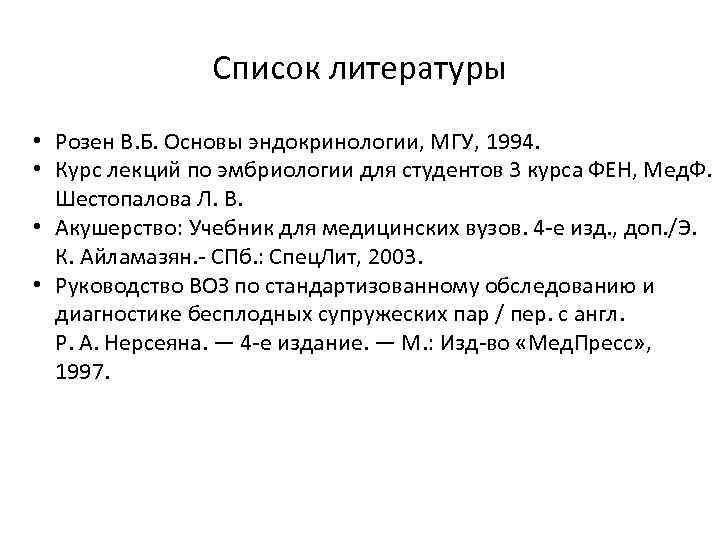 Список литературы

• Розен В.Б. Основы эндокринологии, МГУ, 1994.
• Курс лекций по эмбриологии для студентов 3 курса ФЕН, МедФ. Шестопалова Л. В.
• Акушерство: Учебник для медицинских вузов. 4-е изд., доп./Э. К. Айламазян.- СПб.: СпецЛит, 2003.
• Руководство ВОЗ по стандартизованному обследованию и диагностике бесплодных супружеских пар / пер. с англ. Р. А. Нерсеяна. — 4-е издание. — М.: Изд-во «МедПресс», 1997.